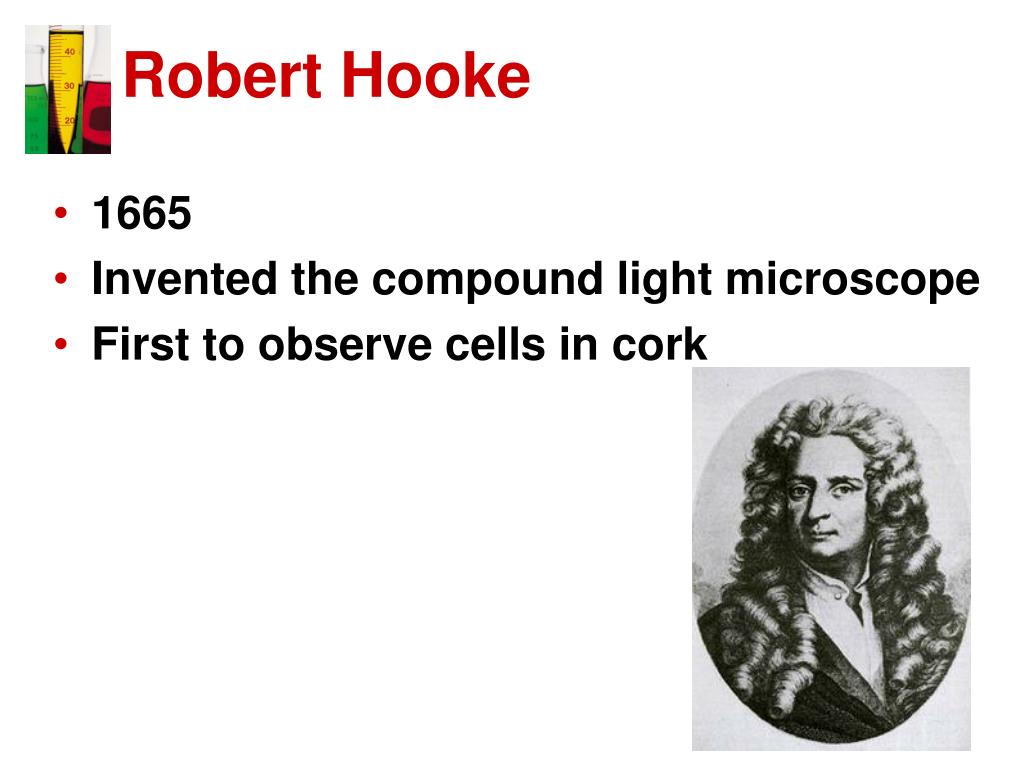 40
30
20

Robert Hooke

• 1665
• Invented the compound light microscope
• First to observe cells in cork